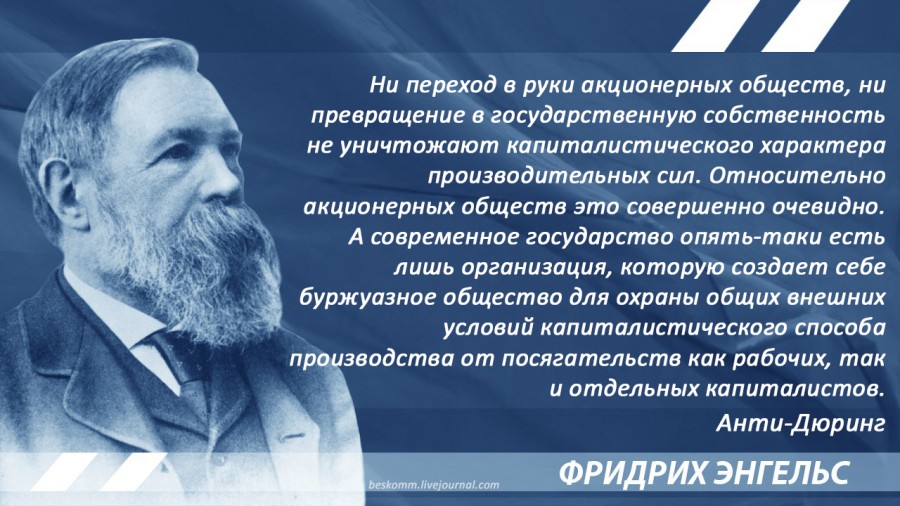 Ни переход в руки акционерных обществ, ни превращение в государственную собственность не уничтожают капиталистического характера производительных сил. Относительно акционерных обществ это совершенно очевидно. А современное государство опять-таки есть лишь организация, которую создает себе буржуазное общество для охраны общих внешних условий капиталистического способа производства от посягательств как рабочих, так и отдельных капиталистов.

Анти-Дюринг

beskomm.livejournal.com

ФРИДРИХ ЭНГЕЛЬС